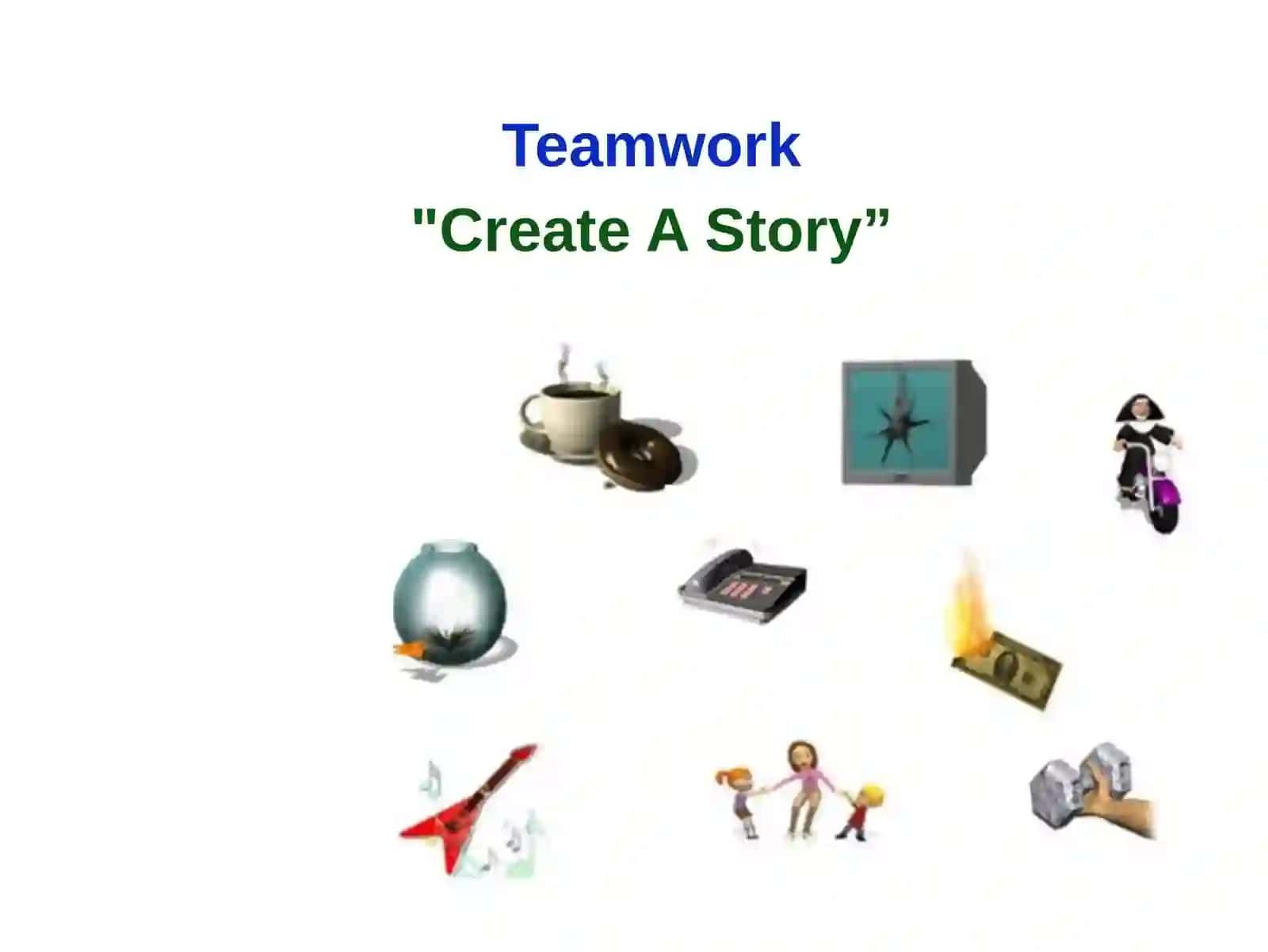 Teamwork
"Create A Story”